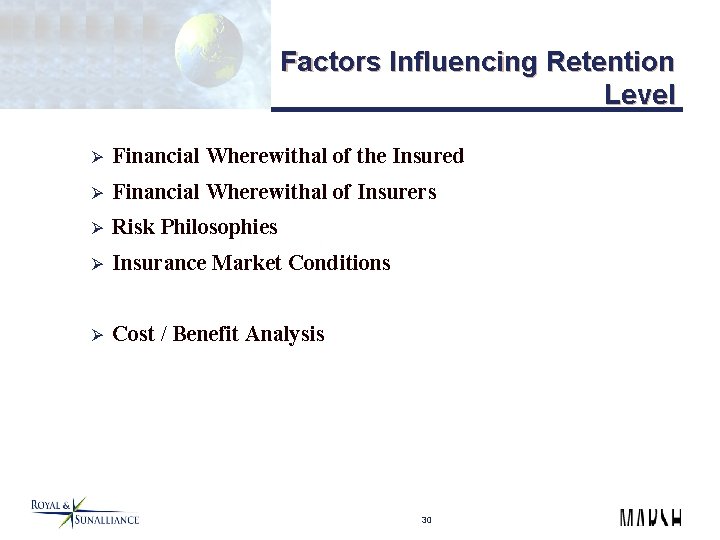 Factors Influencing Retention Level

➢ Financial Wherewithal of the Insured
➢ Financial Wherewithal of Insurers
➢ Risk Philosophies
➢ Insurance Market Conditions

➢ Cost / Benefit Analysis

ROYAL & SUNALLIANCE

30

MARSH